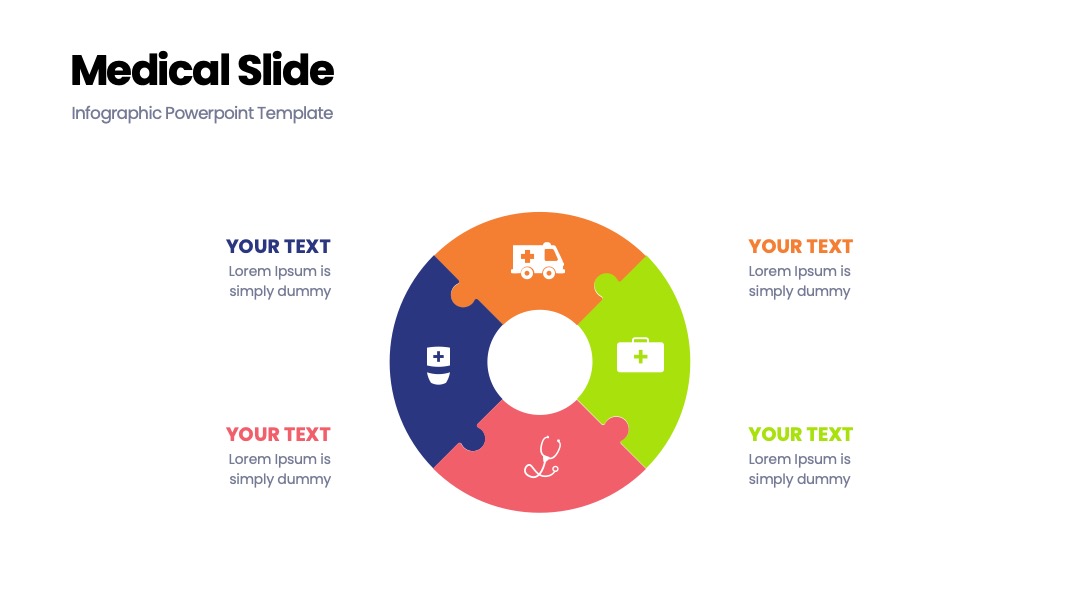 Medical Slide

Infographic Powerpoint Template

YOUR TEXT
Lorem Ipsum is simply dummy

YOUR TEXT
Lorem Ipsum is simply dummy

YOUR TEXT
Lorem Ipsum is simply dummy

YOUR TEXT
Lorem Ipsum is simply dummy